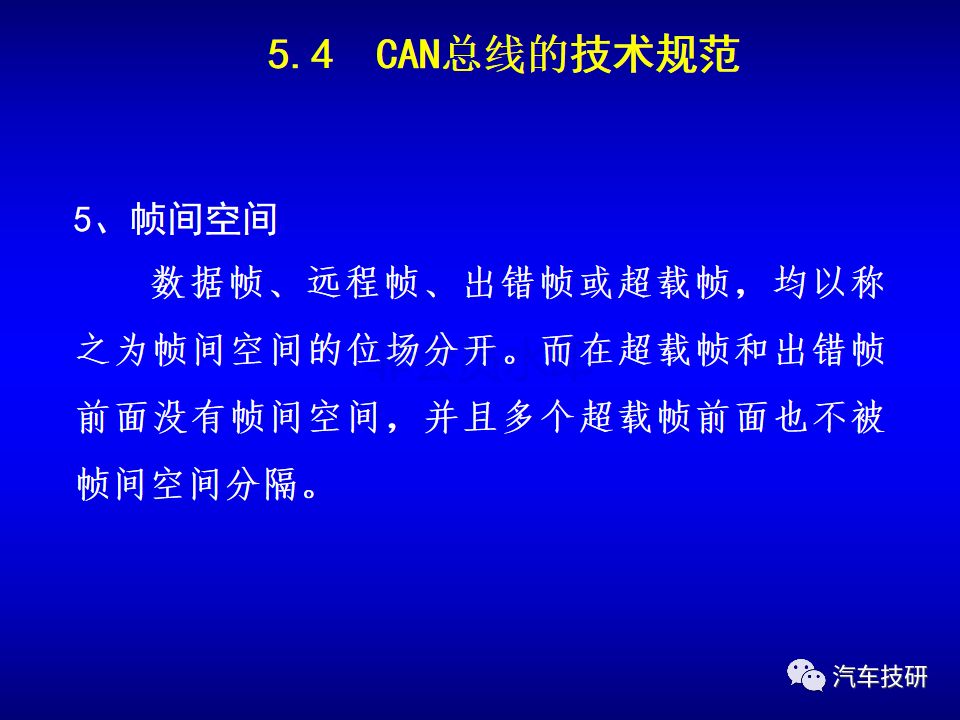 5.4 CAN总线的技术规范

5、帧间空间

数据帧、远程帧、出错帧或超载帧，均以称之为帧间空间的位场分开。而在超载帧和出错帧前面没有帧间空间，并且多个超载帧前面也不被帧间空间分隔。

汽车技研